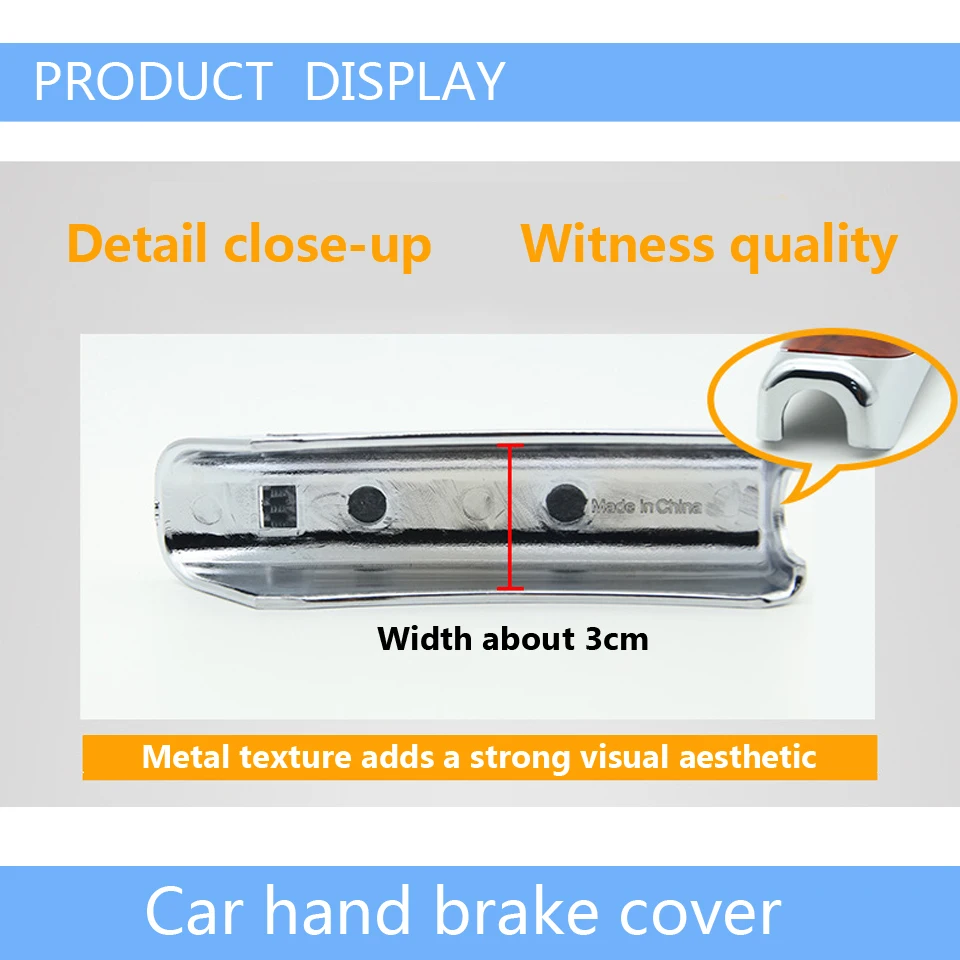 PRODUCT DISPLAY

Detail close-up Witness quality

Made in China

Width about 3cm

Metal texture adds a strong visual aesthetic

Car hand brake cover